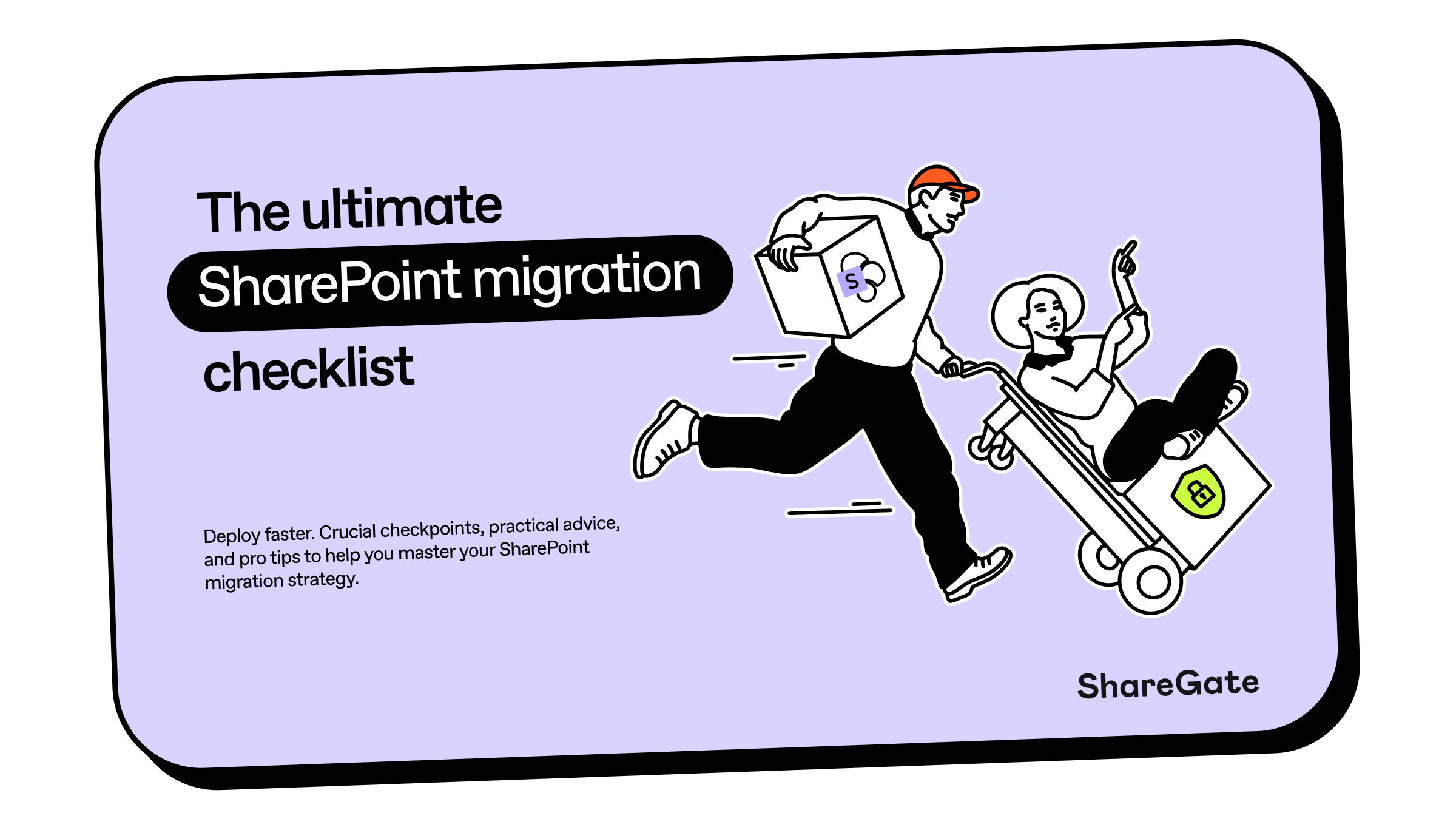 The ultimate SharePoint migration checklist

S

Deploy faster. Crucial checkpoints, practical advice, and pro tips to help you master your SharePoint migration strategy.

ShareGate